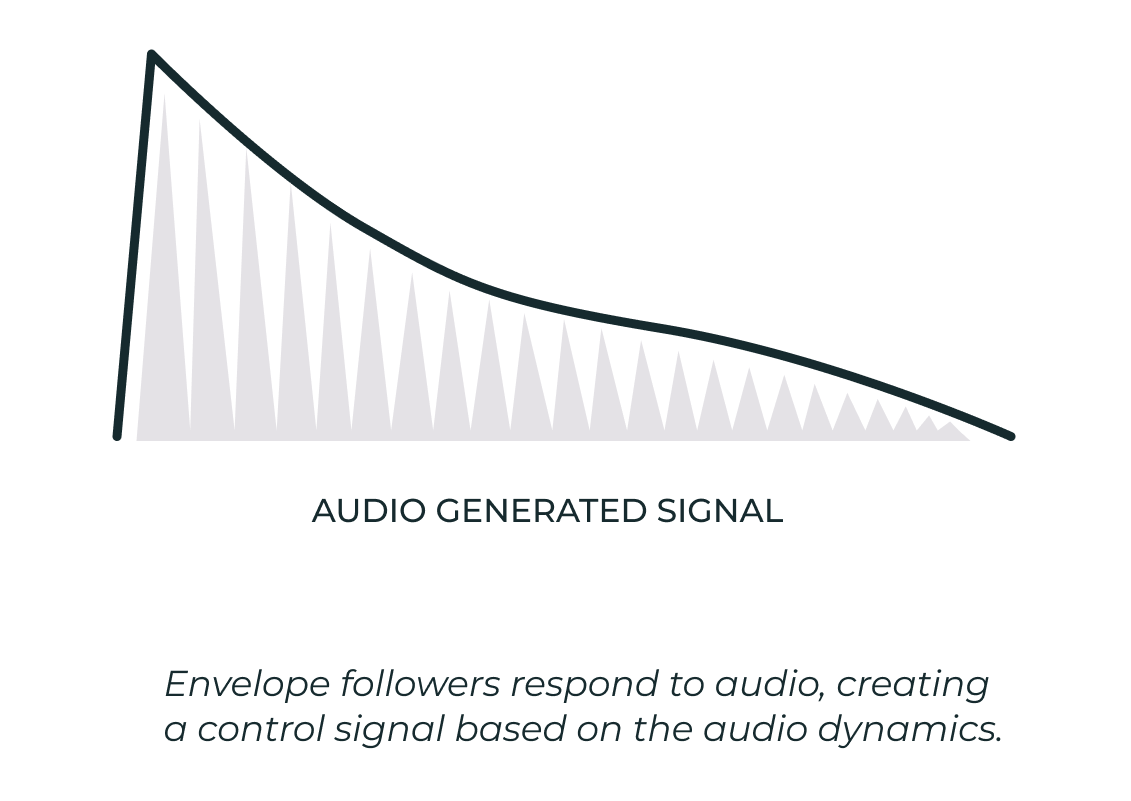 AUDIO GENERATED SIGNAL

Envelope followers respond to audio, creating a control signal based on the audio dynamics.